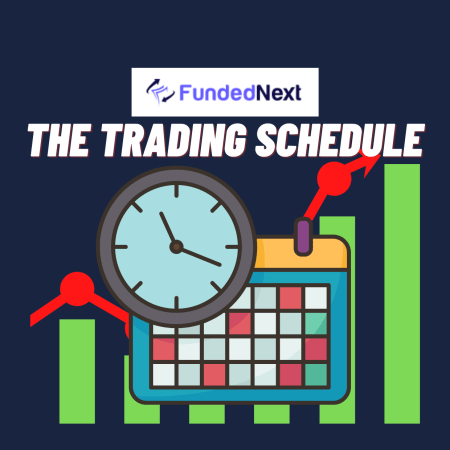 FundedNext

THE TRADING SCHEDULE